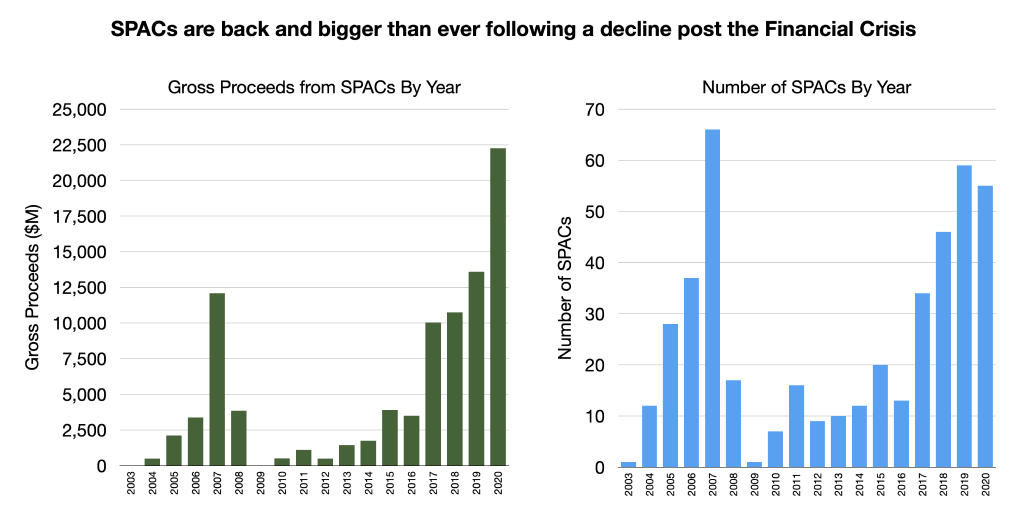 SPACs are back and bigger than ever following a decline post the Financial Crisis

Gross Proceeds from SPACs By Year

Gross Proceeds ($M)

25,000
22,500
20,000
17,500
15,000
12,500
10,000
7,500
5,000
2,500
0

2003 2004 2005 2006 2007 2008 2009 2010 2011 2012 2013 2014 2015 2016 2017 2018 2019 2020

Number of SPACs By Year

Number of SPACs

70
60
50
40
30
20
10
0

2003 2004 2005 2006 2007 2008 2009 2010 2011 2012 2013 2014 2015 2016 2017 2018 2019 2020